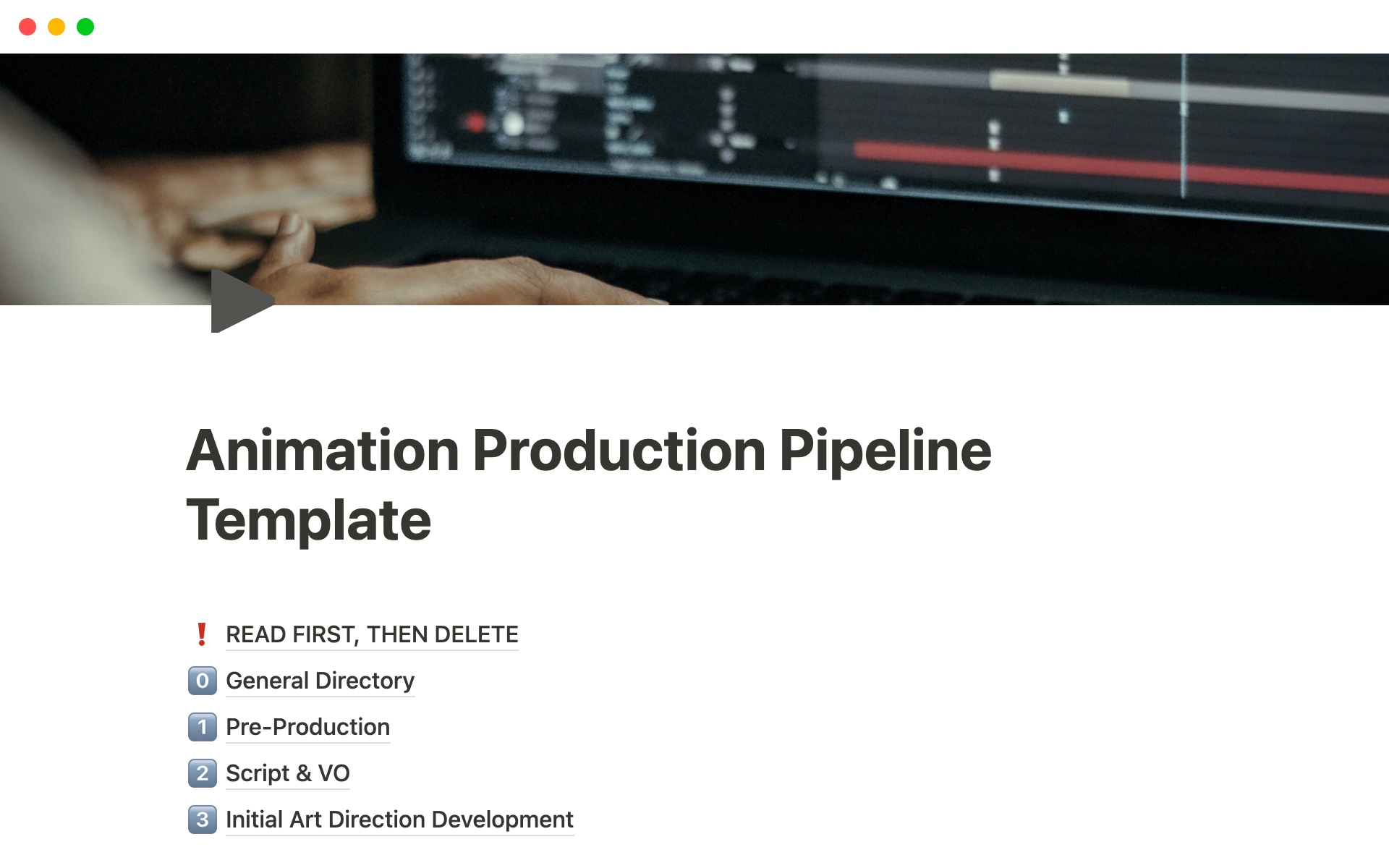 Animation Production Pipeline Template

❗ READ FIRST, THEN DELETE

0 General Directory

1 Pre-Production

2 Script & VO

3 Initial Art Direction Development